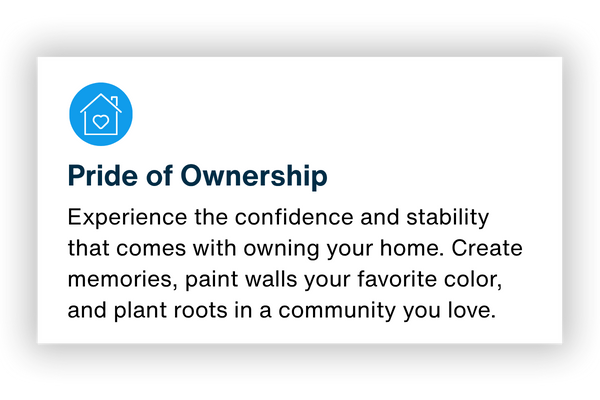 Pride of Ownership

Experience the confidence and stability that comes with owning your home. Create memories, paint walls your favorite color, and plant roots in a community you love.